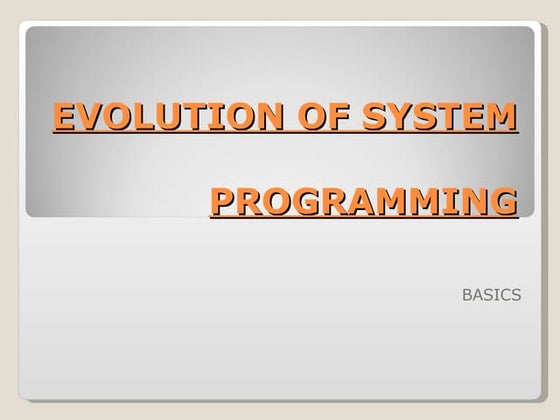 EVOLUTION OF SYSTEM

PROGRAMMING

BASICS